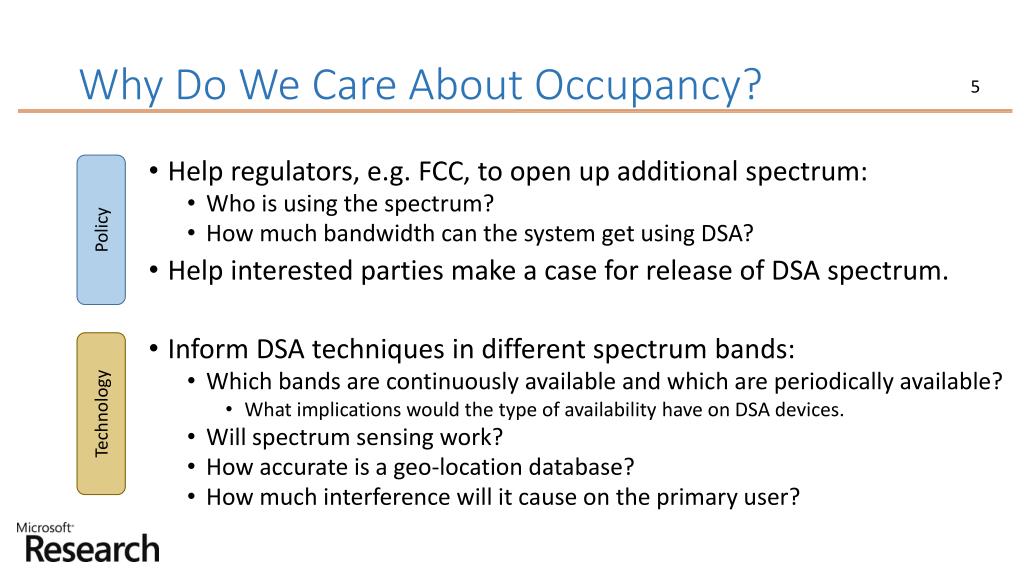 Why Do We Care About Occupancy?

5

Policy

• Help regulators, e.g. FCC, to open up additional spectrum:
  • Who is using the spectrum?
  • How much bandwidth can the system get using DSA?
• Help interested parties make a case for release of DSA spectrum.

Technology

• Inform DSA techniques in different spectrum bands:
  • Which bands are continuously available and which are periodically available?
    • What implications would the type of availability have on DSA devices.
  • Will spectrum sensing work?
  • How accurate is a geo-location database?
  • How much interference will it cause on the primary user?

Microsoft
Research